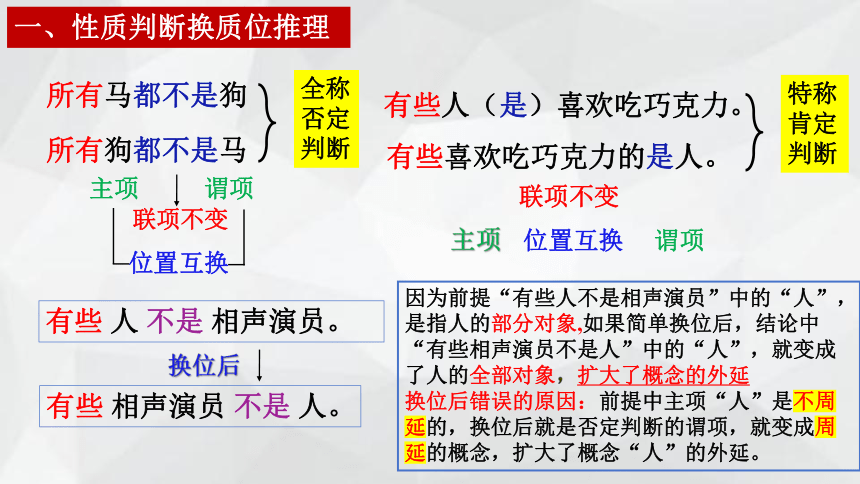 一、性质判断换质位推理

所有马都不是狗
所有狗都不是马

全称否定判断

主项　谓项
联项不变
位置互换

有些人（是）喜欢吃巧克力。
有些喜欢吃巧克力的是人。

特称肯定判断

联项不变
主项　位置互换　谓项

有些 人 不是 相声演员。
换位后
有些 相声演员 不是 人。

因为前提“有些人不是相声演员”中的“人”，是指人的部分对象,如果简单换位后，结论中“有些相声演员不是人”中的“人”，就变成了人的全部对象，扩大了概念的外延
换位后错误的原因：前提中主项“人”是不周延的，换位后就是否定判断的谓项，就变成周延的概念，扩大了概念“人”的外延。